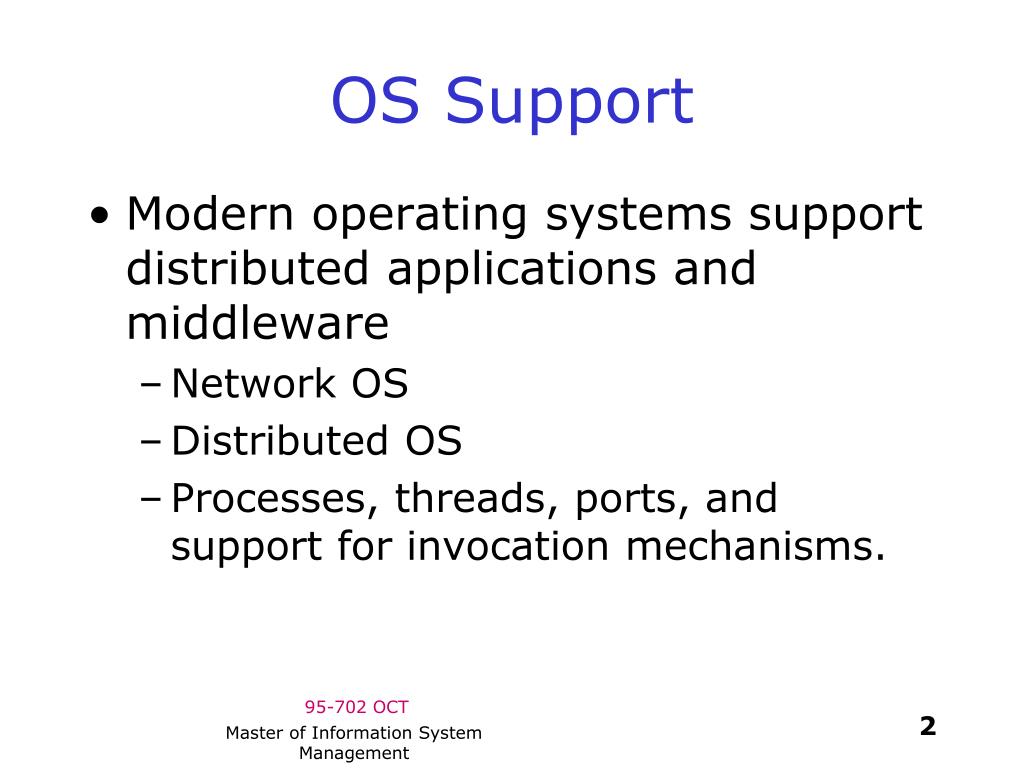 OS Support

• Modern operating systems support distributed applications and middleware
  – Network OS
  – Distributed OS
  – Processes, threads, ports, and support for invocation mechanisms.

95-702 OCT

Master of Information System Management

2